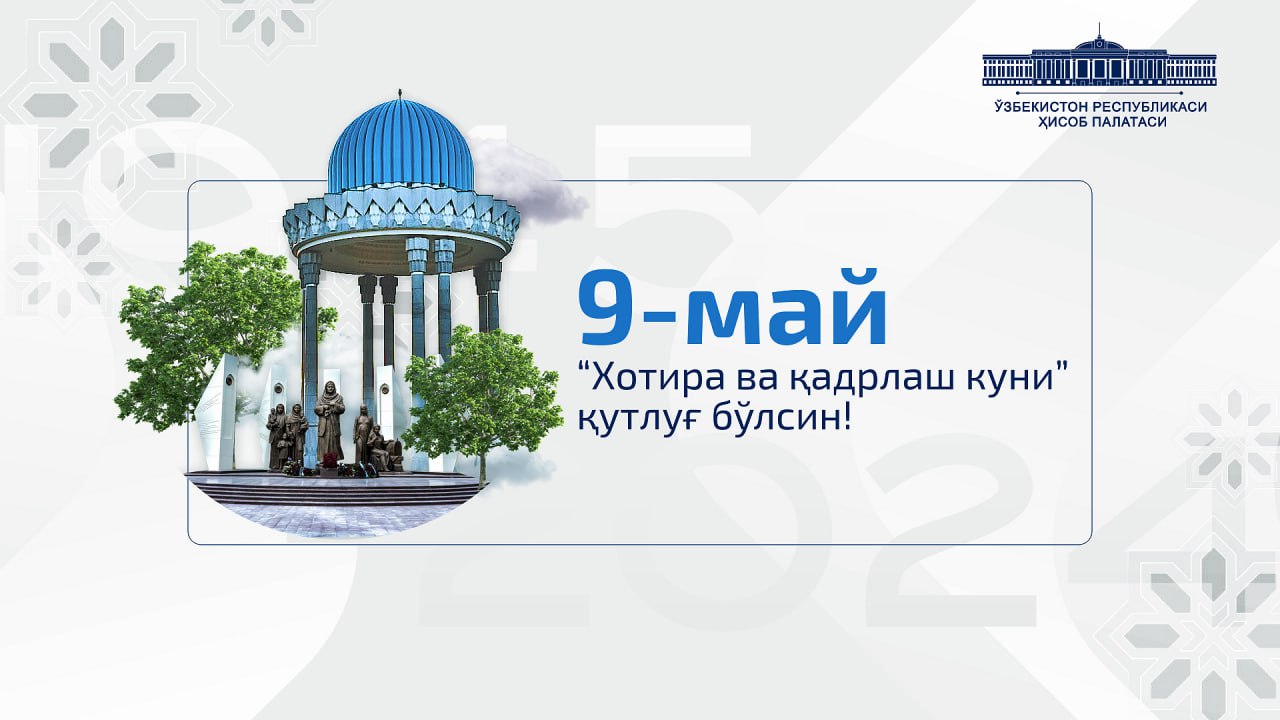 ЎЗБЕКИСТОН РЕСПУБЛИКАСИ ҲИСОБ ПАЛАТАСИ

9-май

“Хотира ва қадрлаш куни” қутлуғ бўлсин!